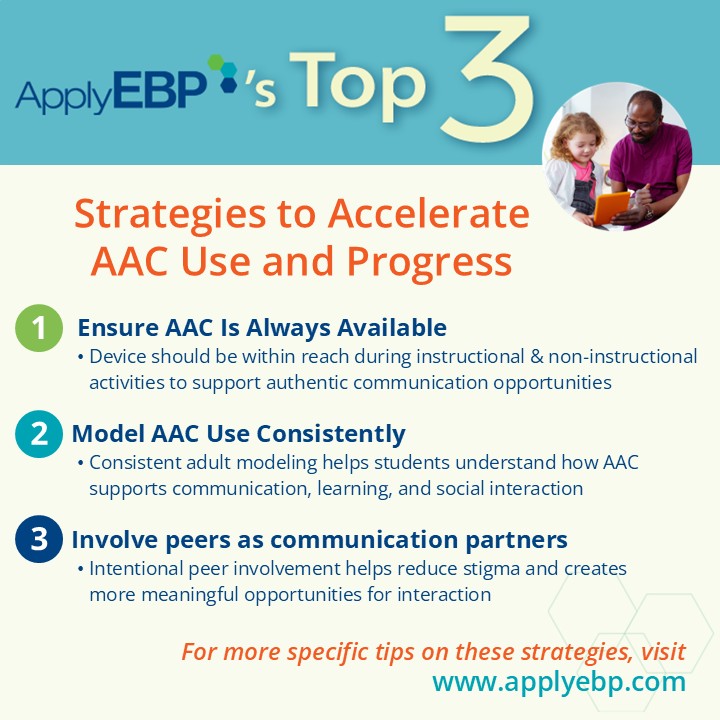 ApplyEBP's Top 3

Strategies to Accelerate AAC Use and Progress

1 Ensure AAC Is Always Available
• Device should be within reach during instructional & non-instructional activities to support authentic communication opportunities

2 Model AAC Use Consistently
• Consistent adult modeling helps students understand how AAC supports communication, learning, and social interaction

3 Involve peers as communication partners
• Intentional peer involvement helps reduce stigma and creates more meaningful opportunities for interaction

For more specific tips on these strategies, visit
www.applyebp.com